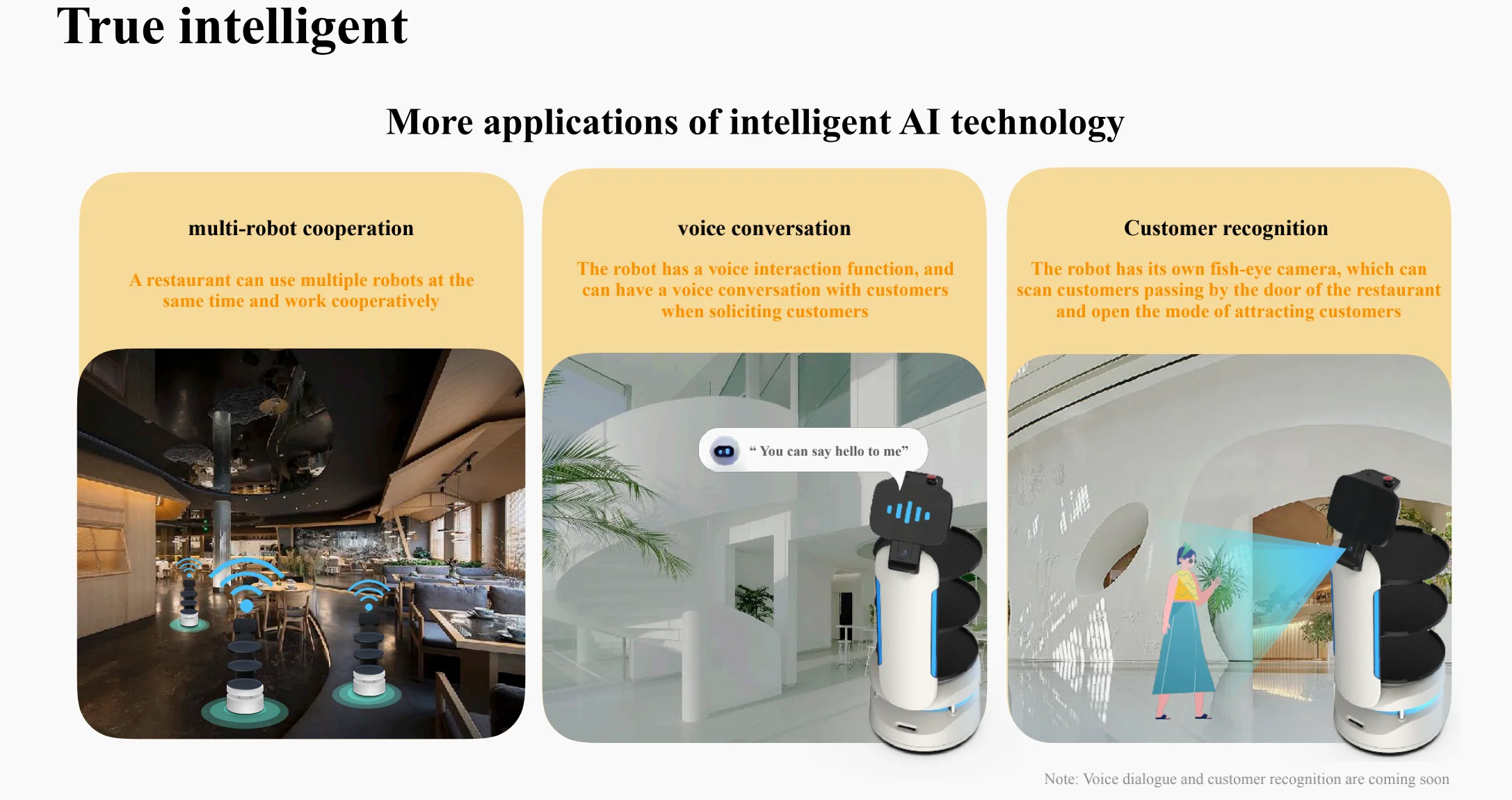 True intelligent

More applications of intelligent AI technology

multi-robot cooperation

A restaurant can use multiple robots at the same time and work cooperatively

voice conversation

The robot has a voice interaction function, and can have a voice conversation with customers when soliciting customers

“ You can say hello to me”

Customer recognition

The robot has its own fish-eye camera, which can scan customers passing by the door of the restaurant and open the mode of attracting customers

Note: Voice dialogue and customer recognition are coming soon